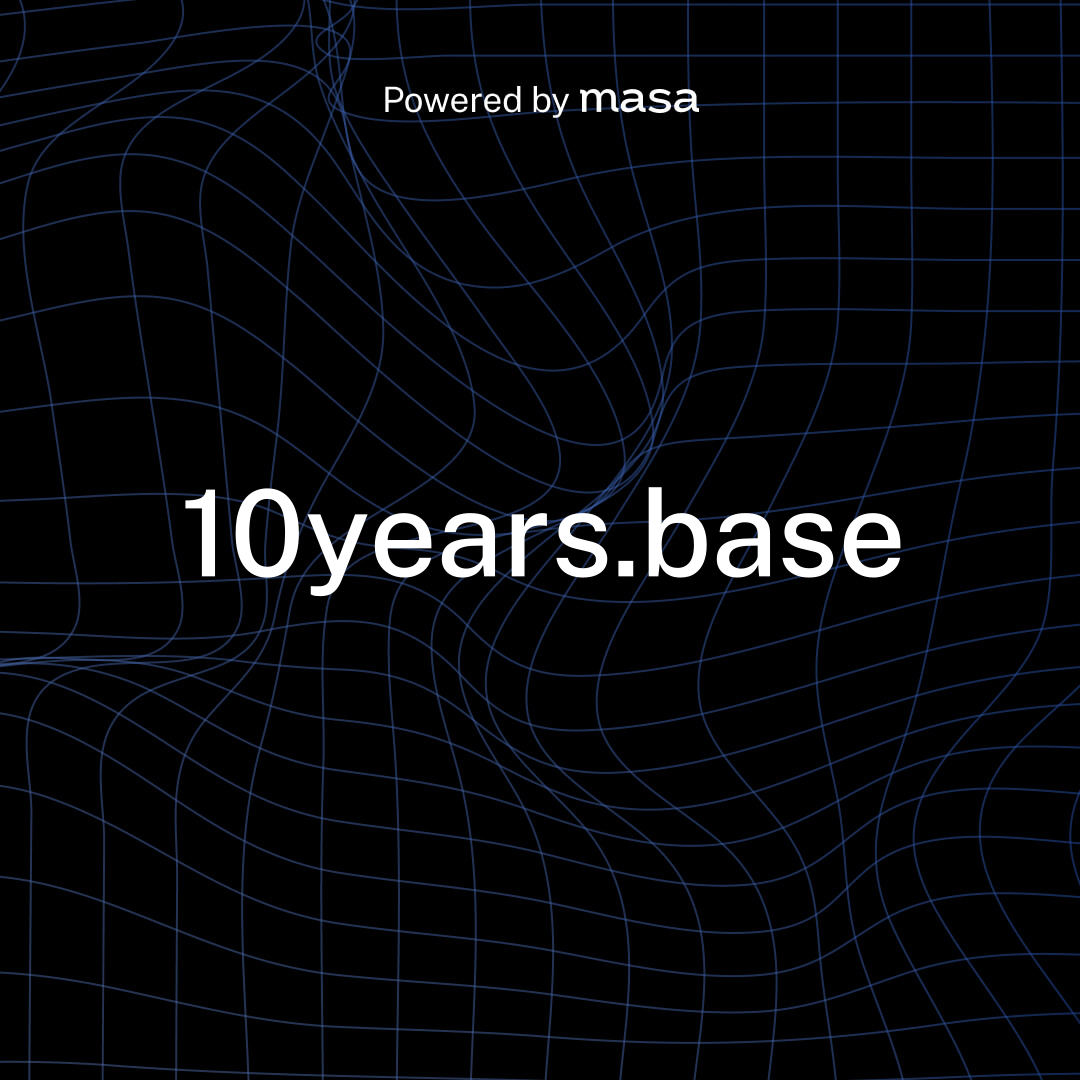 Powered by masa

10years.base